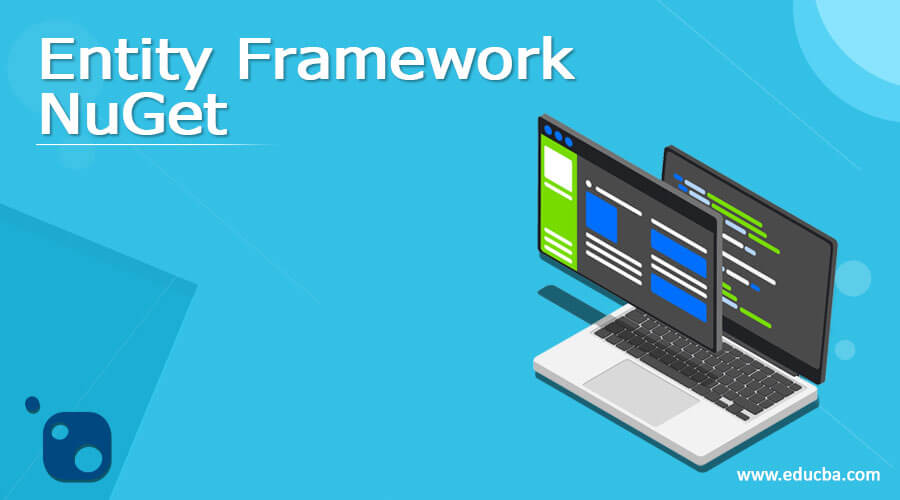 Entity Framework NuGet

www.educba.com